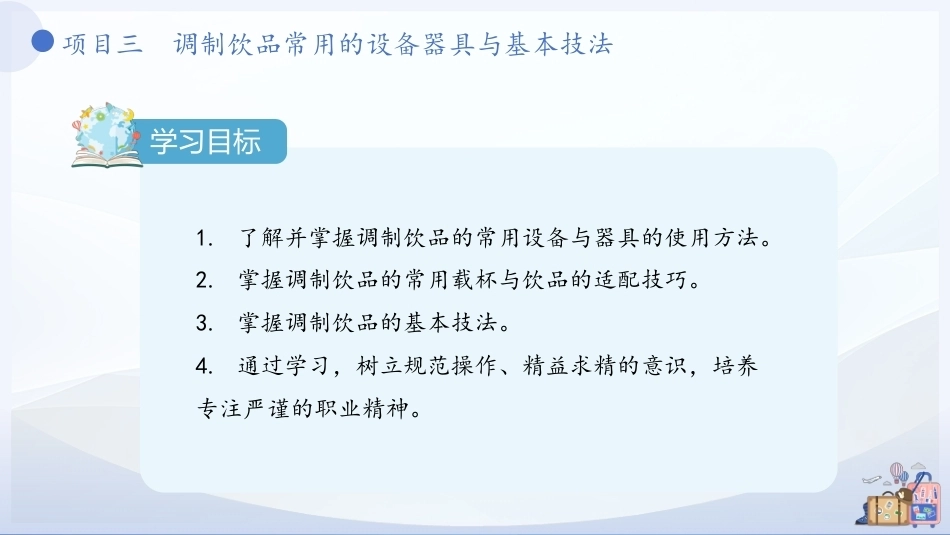 项目三　调制饮品常用的设备器具与基本技法

学习目标

1. 了解并掌握调制饮品的常用设备与器具的使用方法。

2. 掌握调制饮品的常用载杯与饮品的适配技巧。

3. 掌握调制饮品的基本技法。

4. 通过学习，树立规范操作、精益求精的意识，培养专注严谨的职业精神。